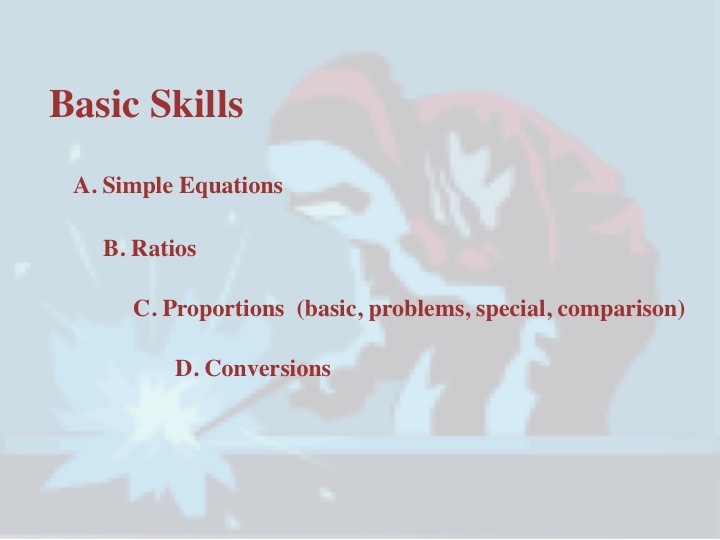 Basic Skills

A. Simple Equations

B. Ratios

C. Proportions (basic, problems, special, comparison)

D. Conversions